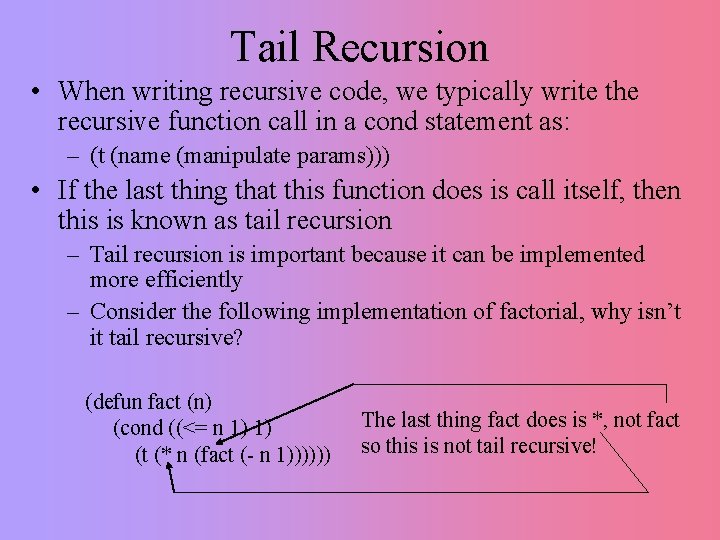 Tail Recursion

• When writing recursive code, we typically write the recursive function call in a cond statement as:
– (t (name (manipulate params)))

• If the last thing that this function does is call itself, then this is known as tail recursion
– Tail recursion is important because it can be implemented more efficiently
– Consider the following implementation of factorial, why isn't it tail recursive?

(defun fact (n)
(cond ((<= n 1) 1)
(t (* n (fact (- n 1))))))

The last thing fact does is *, not fact so this is not tail recursive!